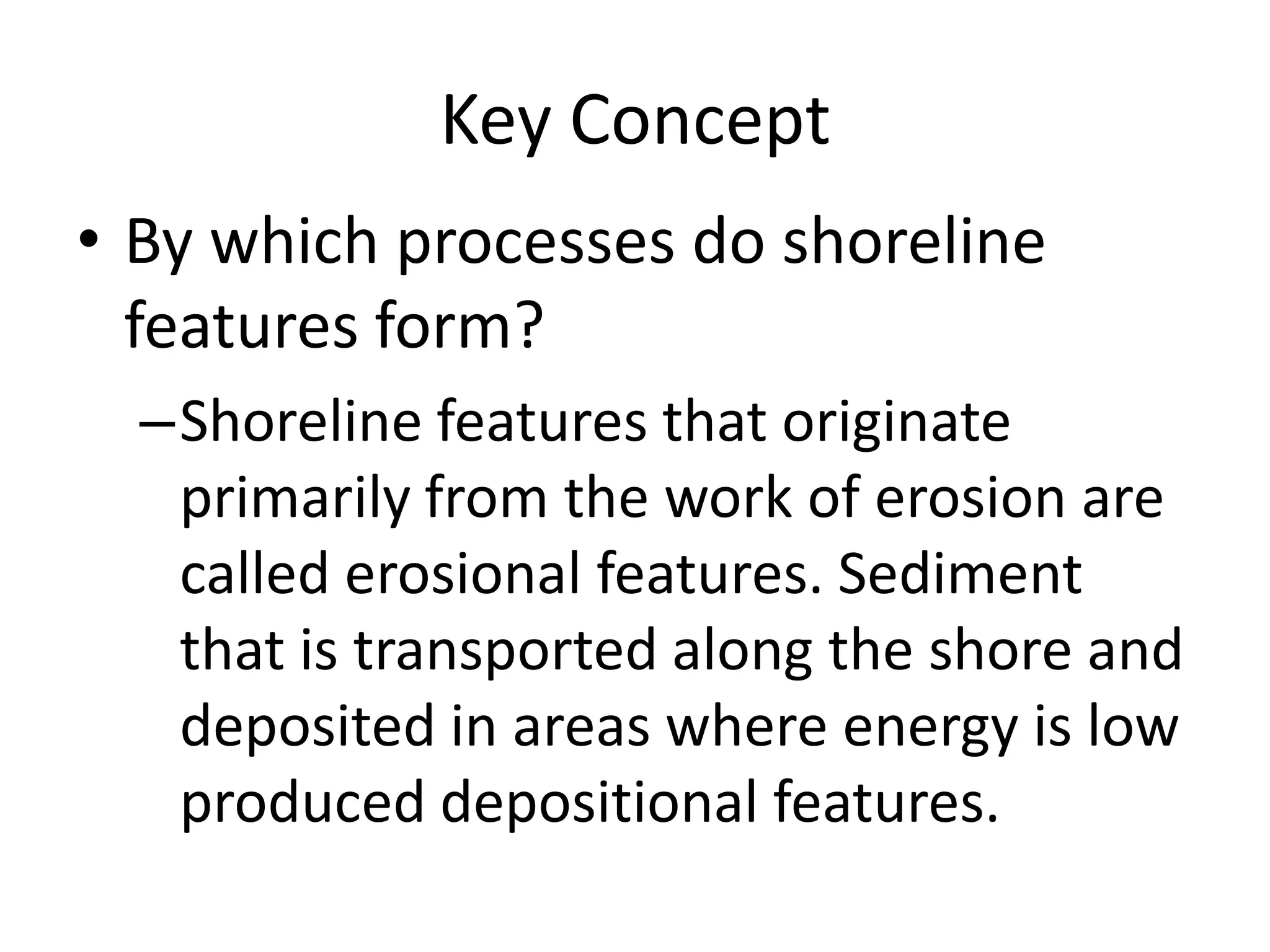 Key Concept

• By which processes do shoreline features form?

– Shoreline features that originate primarily from the work of erosion are called erosional features. Sediment that is transported along the shore and deposited in areas where energy is low produced depositional features.